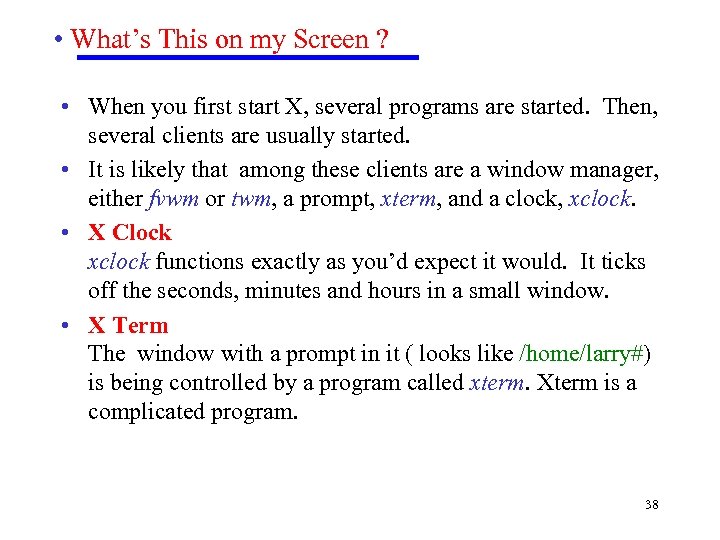 • What's This on my Screen ?

• When you first start X, several programs are started. Then, several clients are usually started.

• It is likely that among these clients are a window manager, either fvwm or twm, a prompt, xterm, and a clock, xclock.

• X Clock
xclock functions exactly as you'd expect it would. It ticks off the seconds, minutes and hours in a small window.

• X Term
The window with a prompt in it ( looks like /home/larry#) is being controlled by a program called xterm. Xterm is a complicated program.

38